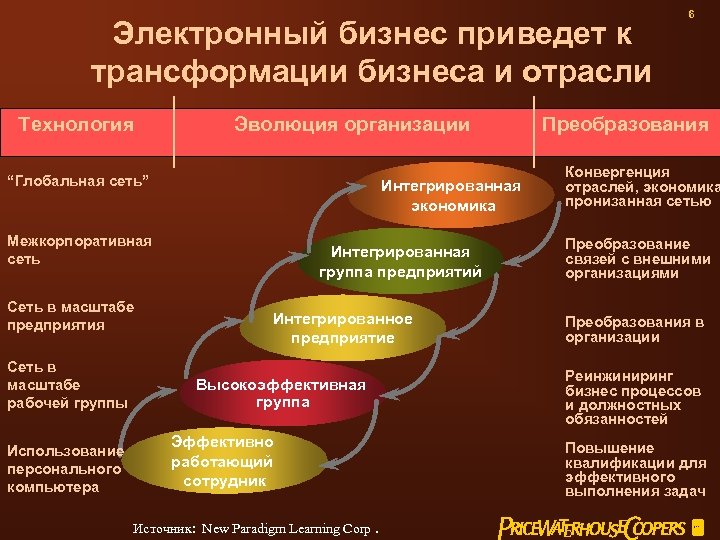 6

Электронный бизнес приведет к трансформации бизнеса и отрасли

Технология

Эволюция организации

Преобразования

“Глобальная сеть”

Межкорпоративная сеть

Сеть в масштабе предприятия

Сеть в масштабе рабочей группы

Использование персонального компьютера

Интегрированная экономика

Интегрированная группа предприятий

Интегрированное предприятие

Высокоэффективная группа

Эффективно работающий сотрудник

Конвергенция отраслей, экономика пронизанная сетью

Преобразование связей с внешними организациями

Преобразования в организации

Реинжиниринг бизнес процессов и должностных обязанностей

Повышение квалификации для эффективного выполнения задач

Источник: New Paradigm Learning Corp .

PRICEWATERHOUSECOOPERS